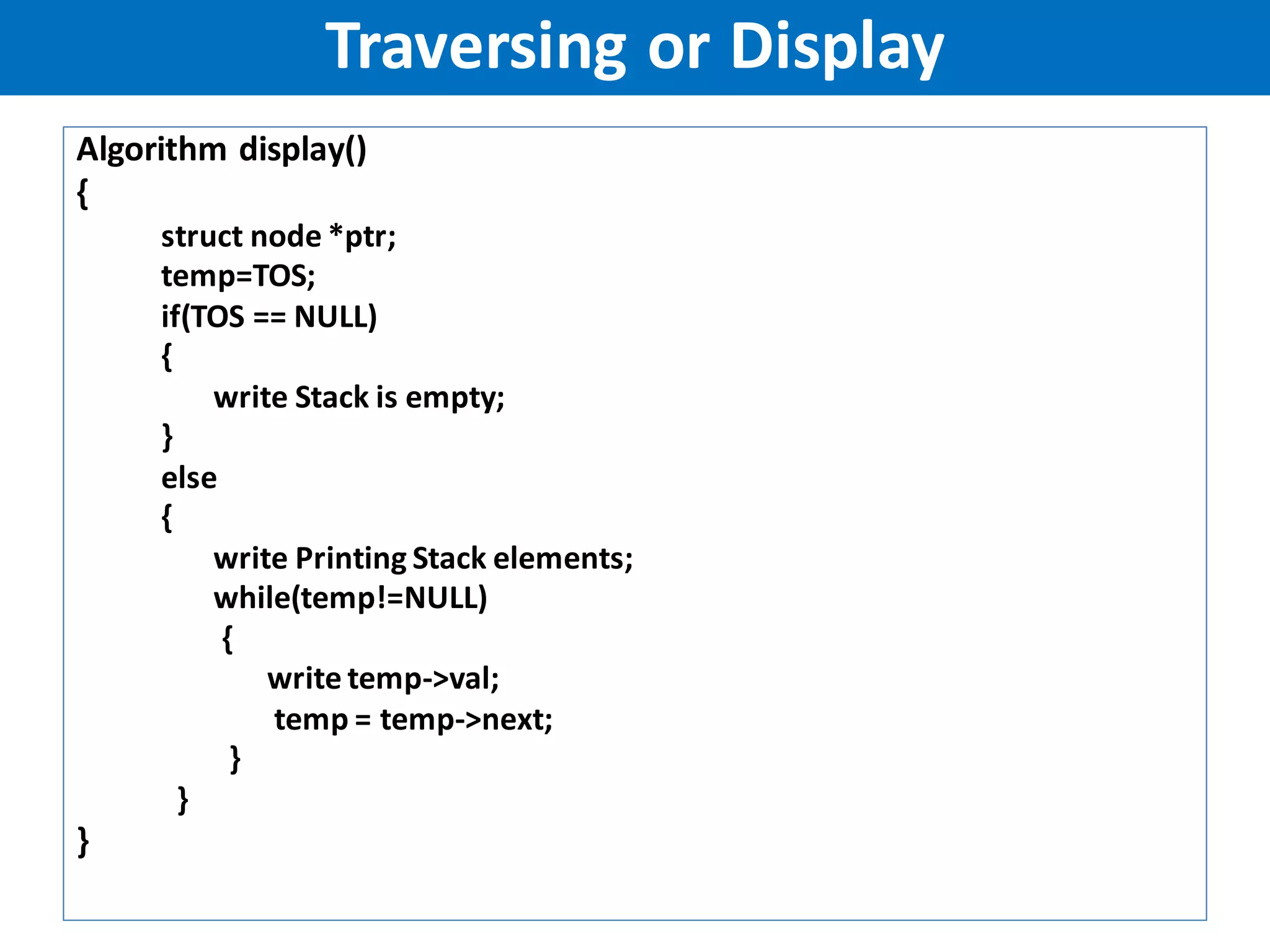 Traversing or Display

Algorithm display()
{
struct node *ptr;
temp=TOS;
if(TOS == NULL)
{
write Stack is empty;
}
else
{
write Printing Stack elements;
while(temp!=NULL)
{
write temp->val;
temp = temp->next;
}
}
}